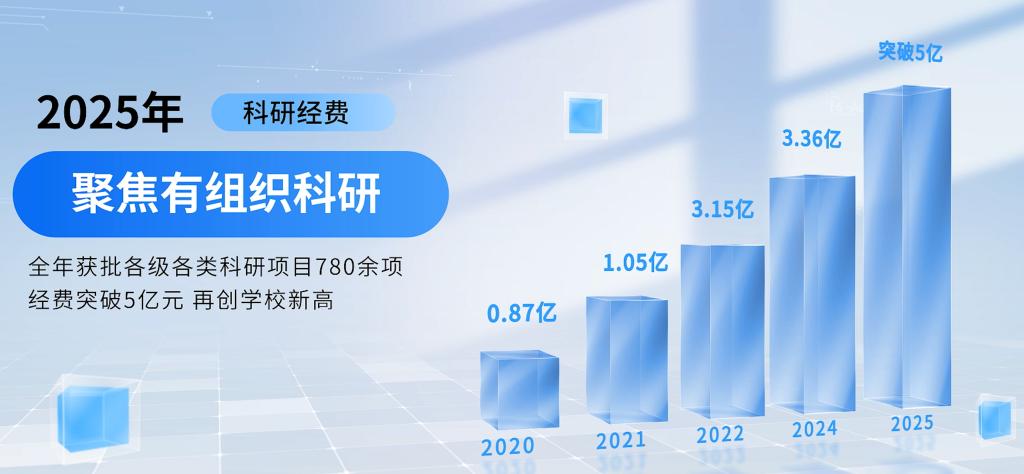 2025年 科研经费

聚焦有组织科研

全年获批各级各类科研项目780余项
经费突破5亿元 再创学校新高

0.87亿
1.05亿
3.15亿
3.36亿
突破5亿

2020
2021
2022
2024
2025